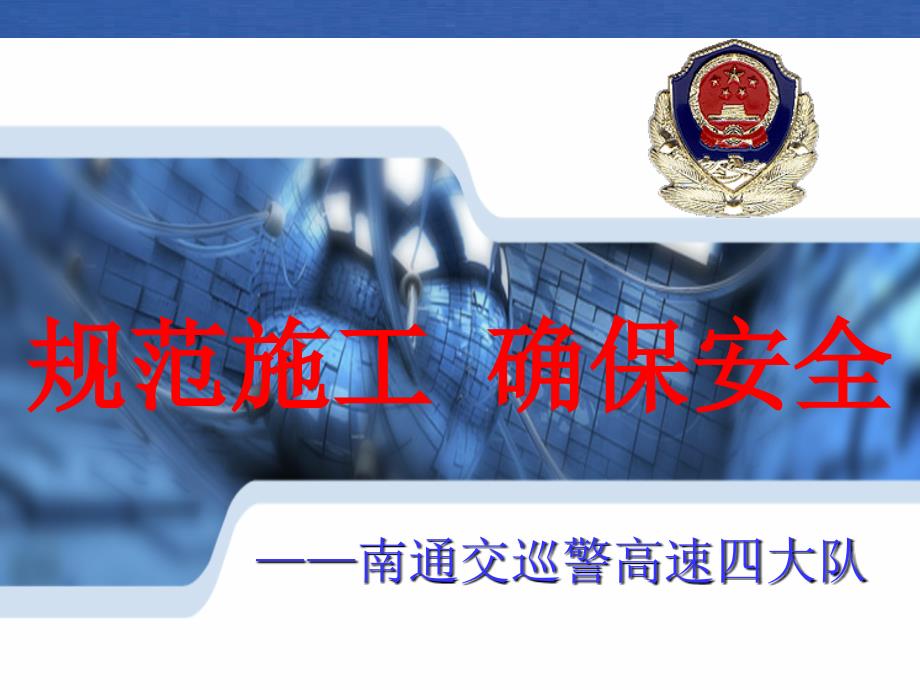 规范施工 确保安全

——南通交巡警高速四大队